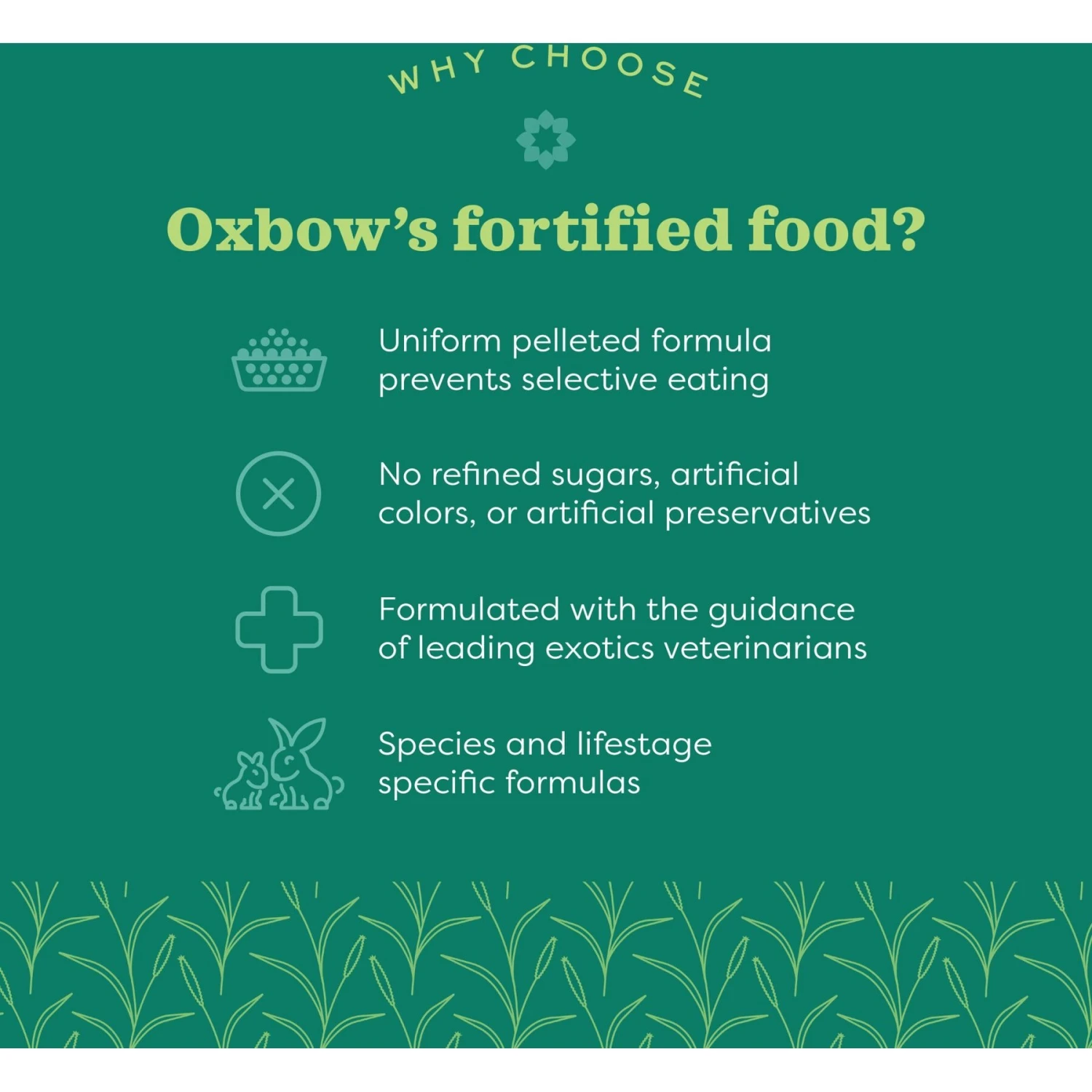 WHY CHOOSE

Oxbow's fortified food?

Uniform pelleted formula prevents selective eating

No refined sugars, artificial colors, or artificial preservatives

Formulated with the guidance of leading exotics veterinarians

Species and lifestage specific formulas